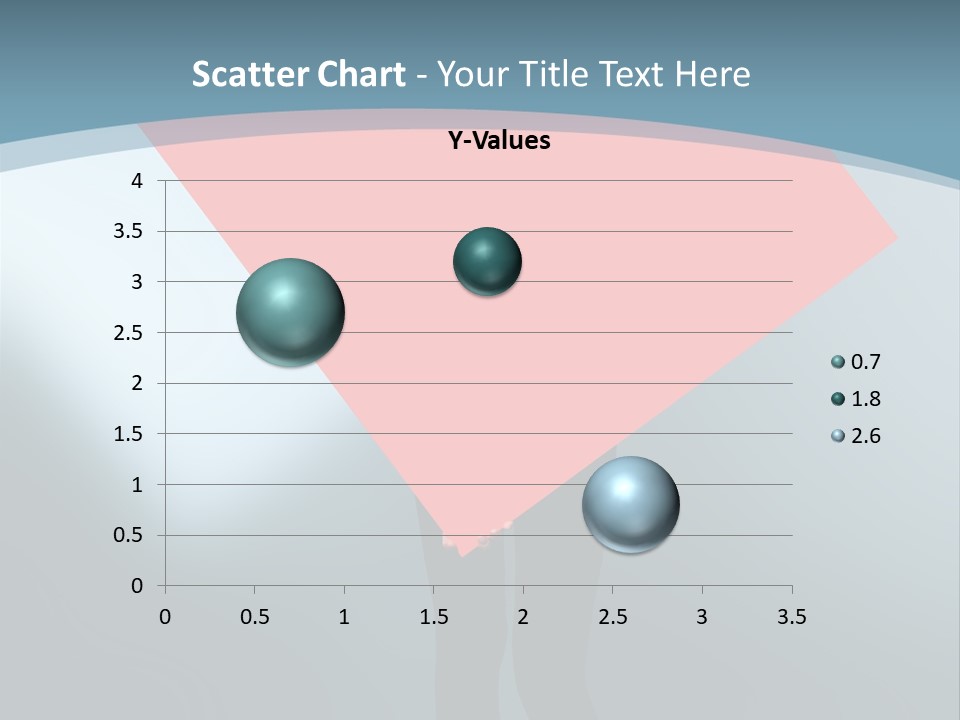 Scatter Chart - Your Title Text Here

Y-Values

4
3.5
3
2.5
2
1.5
1
0.5
0

0 0.5 1 1.5 2 2.5 3 3.5

0.7
1.8
2.6